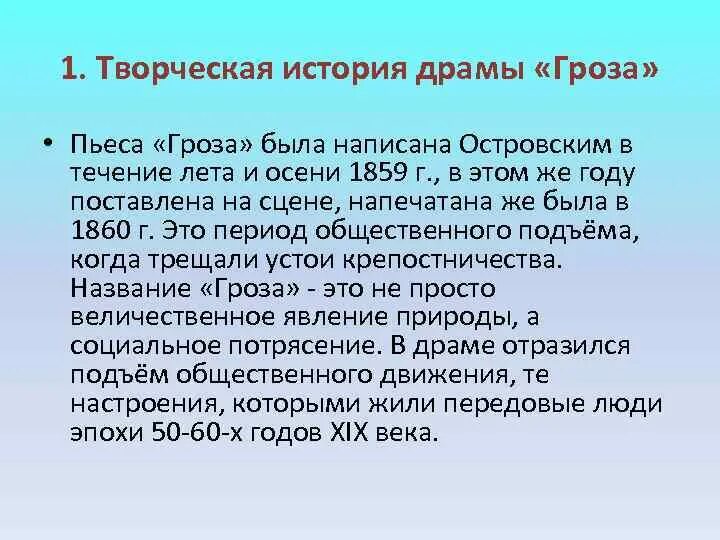 1. Творческая история драмы «Гроза»

• Пьеса «Гроза» была написана Островским в течение лета и осени 1859 г., в этом же году поставлена на сцене, напечатана же была в 1860 г. Это период общественного подъёма, когда трещали устои крепостничества. Название «Гроза» - это не просто величественное явление природы, а социальное потрясение. В драме отразился подъём общественного движения, те настроения, которыми жили передовые люди эпохи 50-60-х годов XIX века.